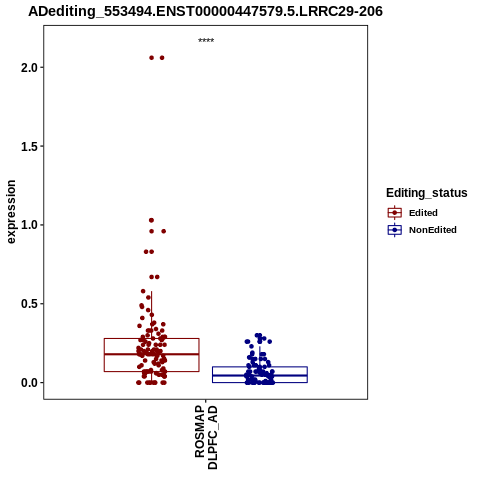 ADediting_553494.ENST00000447579.5.LRRC29-206

****

2.0
1.5
1.0
0.5
0.0

expression

ROSMAP
DLPFC_AD

Editing_status
Edited
NonEdited